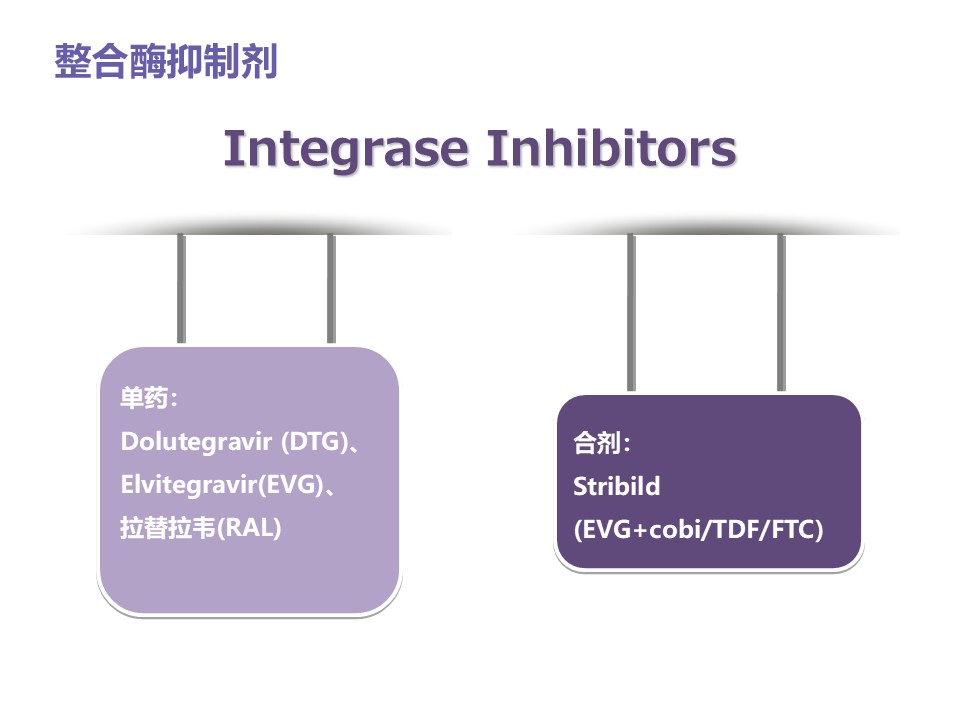 整合酶抑制剂

Integrase Inhibitors

单药：
Dolutegravir (DTG)、
Elvitegravir(EVG)、
拉替拉韦(RAL)

合剂：
Stribild
(EVG+cobi/TDF/FTC)